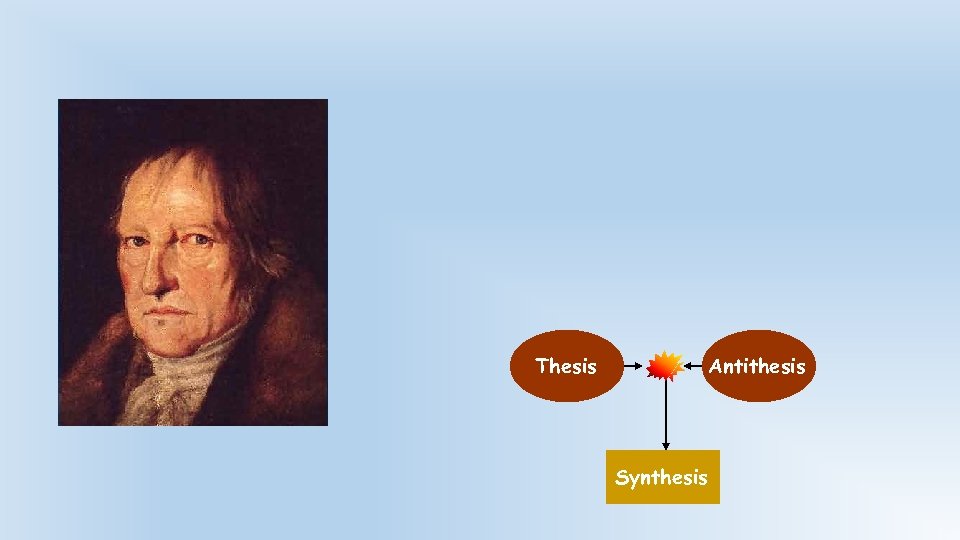 Thesis

Antithesis

Synthesis